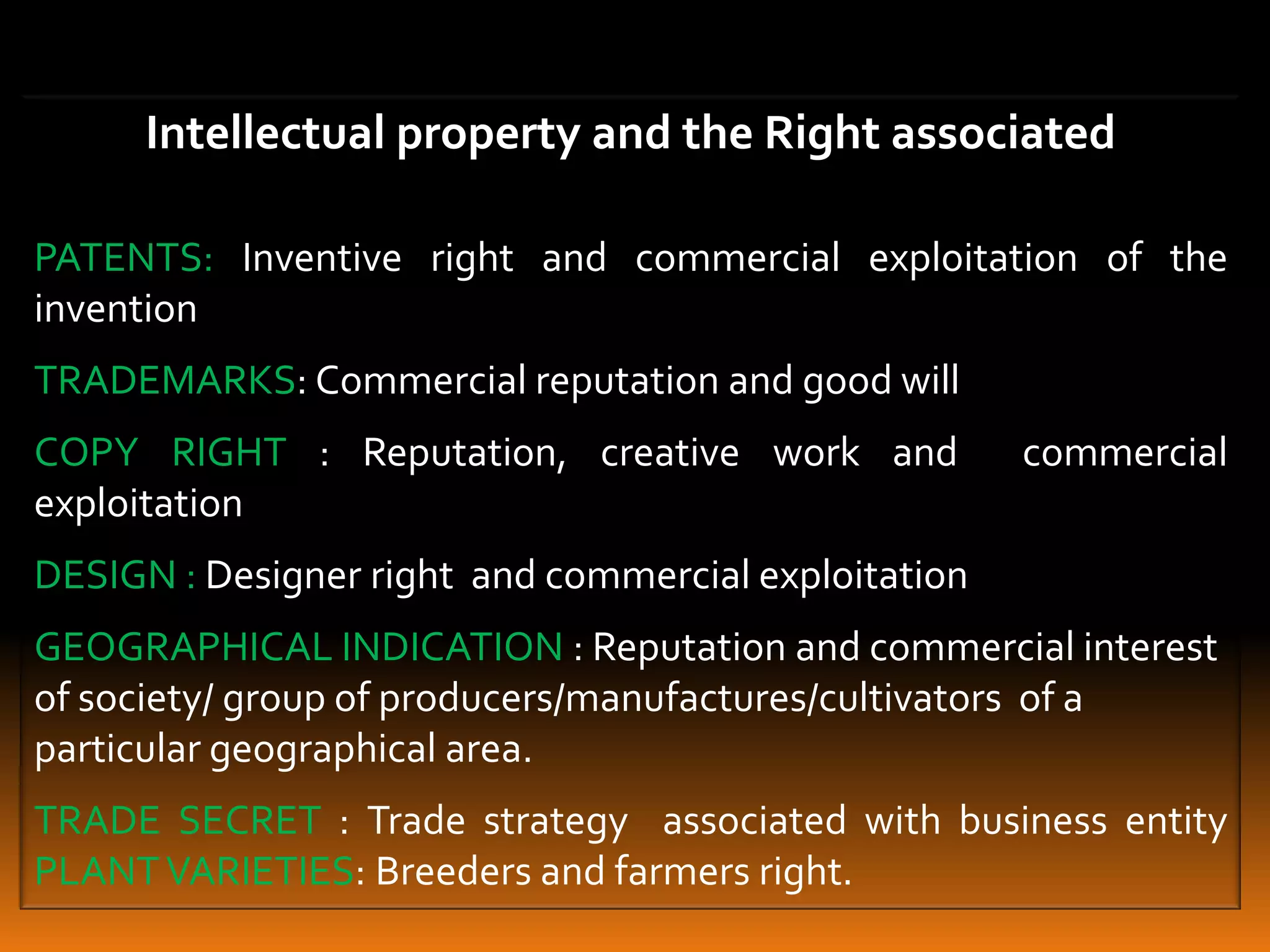 Intellectual property and the Right associated

PATENTS: Inventive right and commercial exploitation of the invention

TRADEMARKS: Commercial reputation and good will

COPY RIGHT : Reputation, creative work and commercial exploitation

DESIGN : Designer right and commercial exploitation

GEOGRAPHICAL INDICATION : Reputation and commercial interest of society/ group of producers/manufactures/cultivators of a particular geographical area.

TRADE SECRET : Trade strategy associated with business entity
PLANT VARIETIES: Breeders and farmers right.